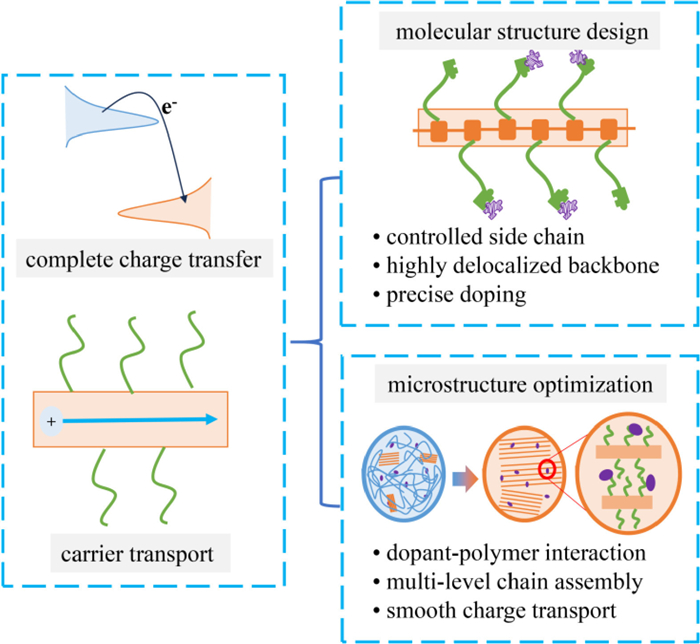 $e^-$

complete charge transfer

+

carrier transport

molecular structure design

• controlled side chain
• highly delocalized backbone
• precise doping

microstructure optimization

• dopant-polymer interaction
• multi-level chain assembly
• smooth charge transport